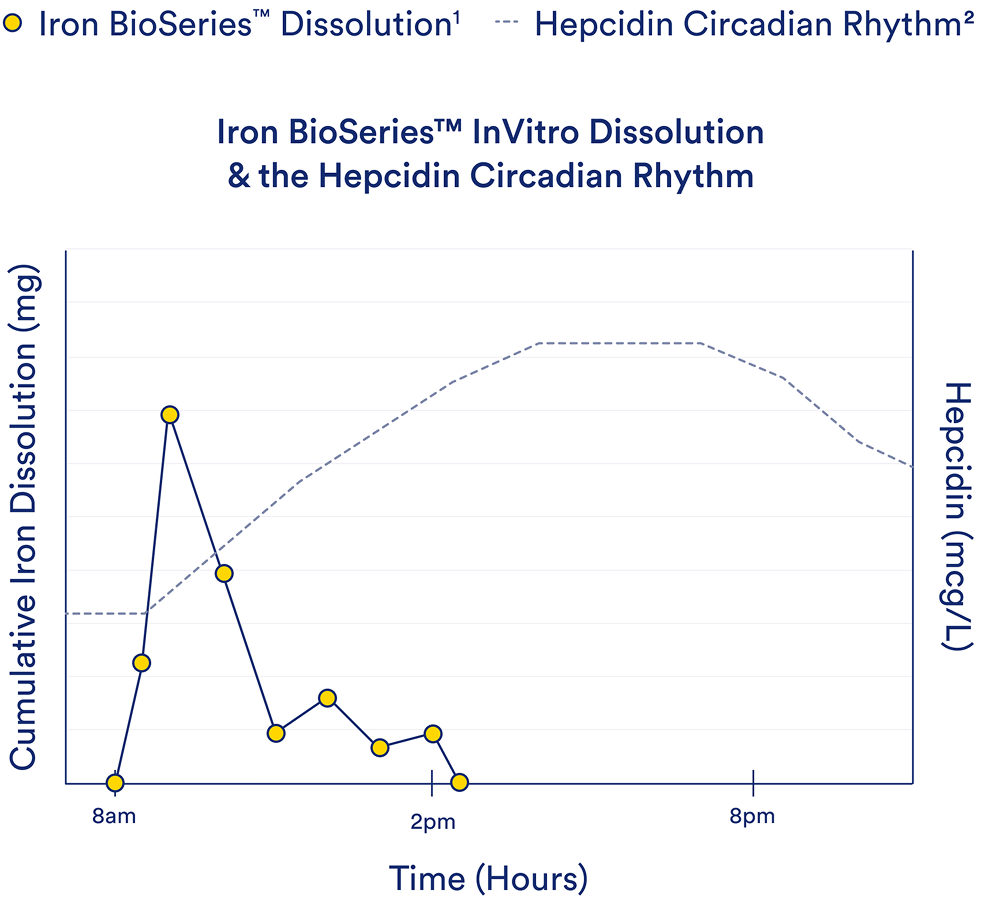 Iron BioSeries™ Dissolution¹ Hepcidin Circadian Rhythm²

Iron BioSeries™ InVitro Dissolution & the Hepcidin Circadian Rhythm

Cumulative Iron Dissolution (mg)

Hepcidin (mcg/L)

8am

2pm

8pm

Time (Hours)